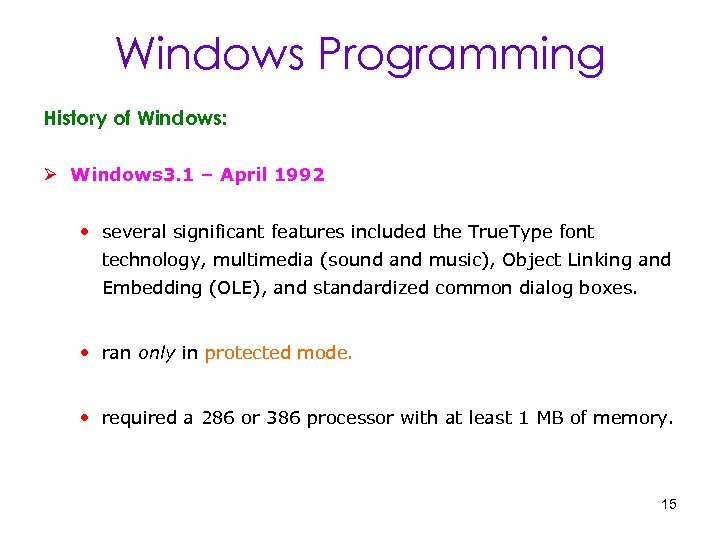 Windows Programming

History of Windows:

➢ Windows3.1 – April 1992

• several significant features included the TrueType font technology, multimedia (sound and music), Object Linking and Embedding (OLE), and standardized common dialog boxes.

• ran only in protected mode.

• required a 286 or 386 processor with at least 1 MB of memory.

15